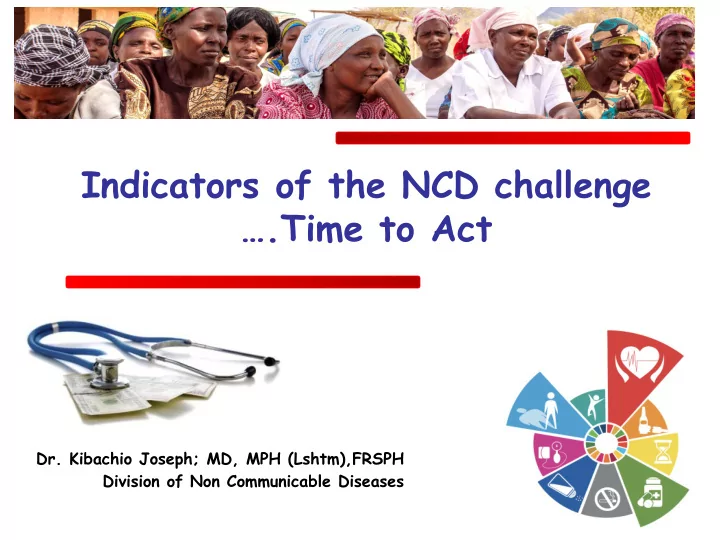 Indicators of the NCD challenge
….Time to Act

Dr. Kibachio Joseph; MD, MPH (Lshtm),FRSPH
Division of Non Communicable Diseases